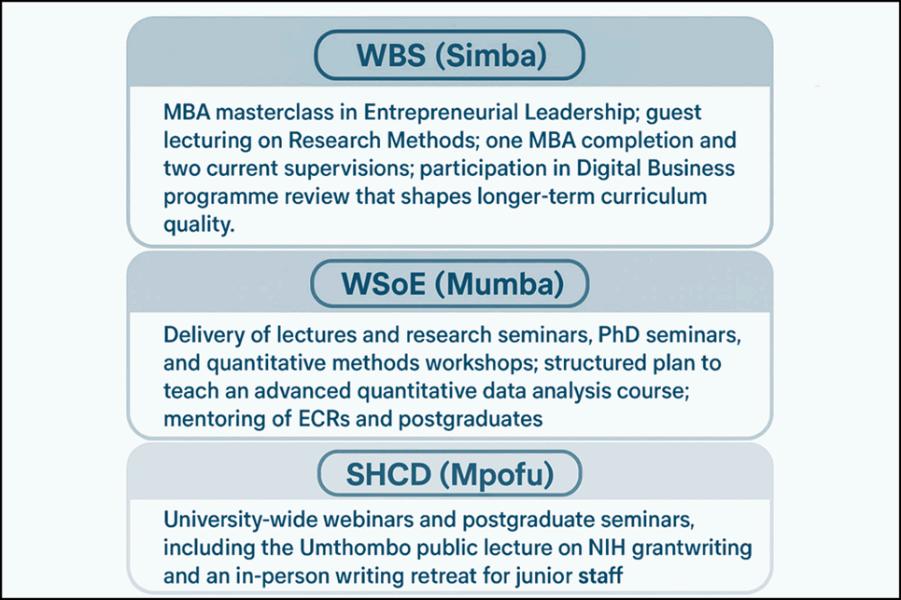 WBS (Simba)

MBA masterclass in Entrepreneurial Leadership; guest lecturing on Research Methods; one MBA completion and two current supervisions; participation in Digital Business programme review that shapes longer-term curriculum quality.

WSoE (Mumba)

Delivery of lectures and research seminars, PhD seminars, and quantitative methods workshops; structured plan to teach an advanced quantitative data analysis course; mentoring of ECRs and postgraduates

SHCD (Mpofu)

University-wide webinars and postgraduate seminars, including the Umthombo public lecture on NIH grantwriting and an in-person writing retreat for junior staff